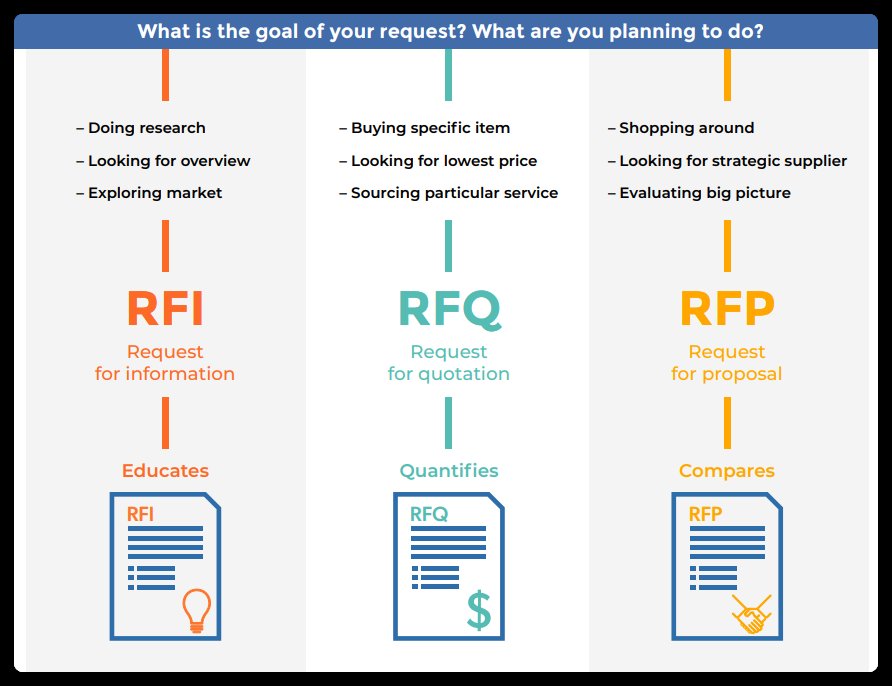 What is the goal of your request? What are you planning to do?

– Doing research
– Looking for overview
– Exploring market

RFI
Request for information

Educates

RFI

– Buying specific item
– Looking for lowest price
– Sourcing particular service

RFQ
Request for quotation

Quantifies

RFQ

$

– Shopping around
– Looking for strategic supplier
– Evaluating big picture

RFP
Request for proposal

Compares

RFP